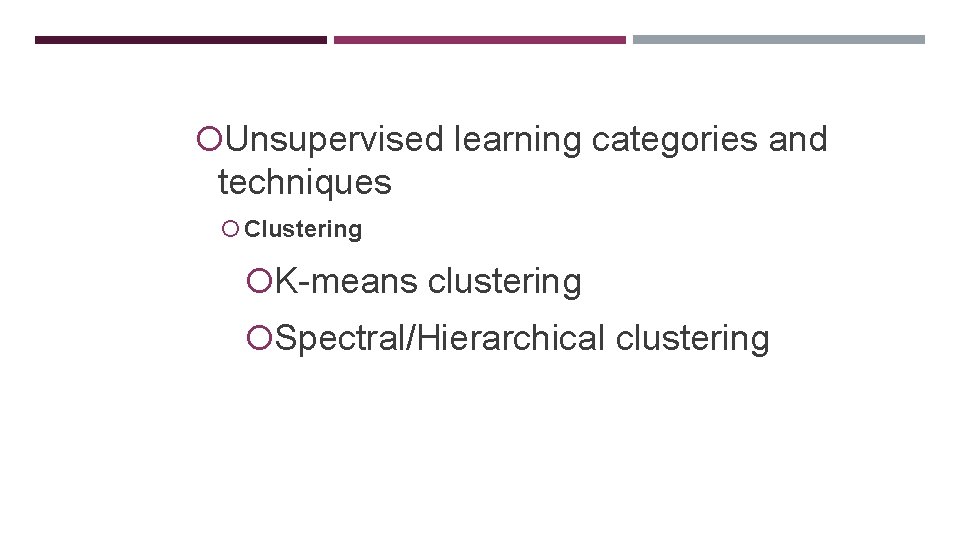 Unsupervised learning categories and techniques

Clustering

K-means clustering

Spectral/Hierarchical clustering